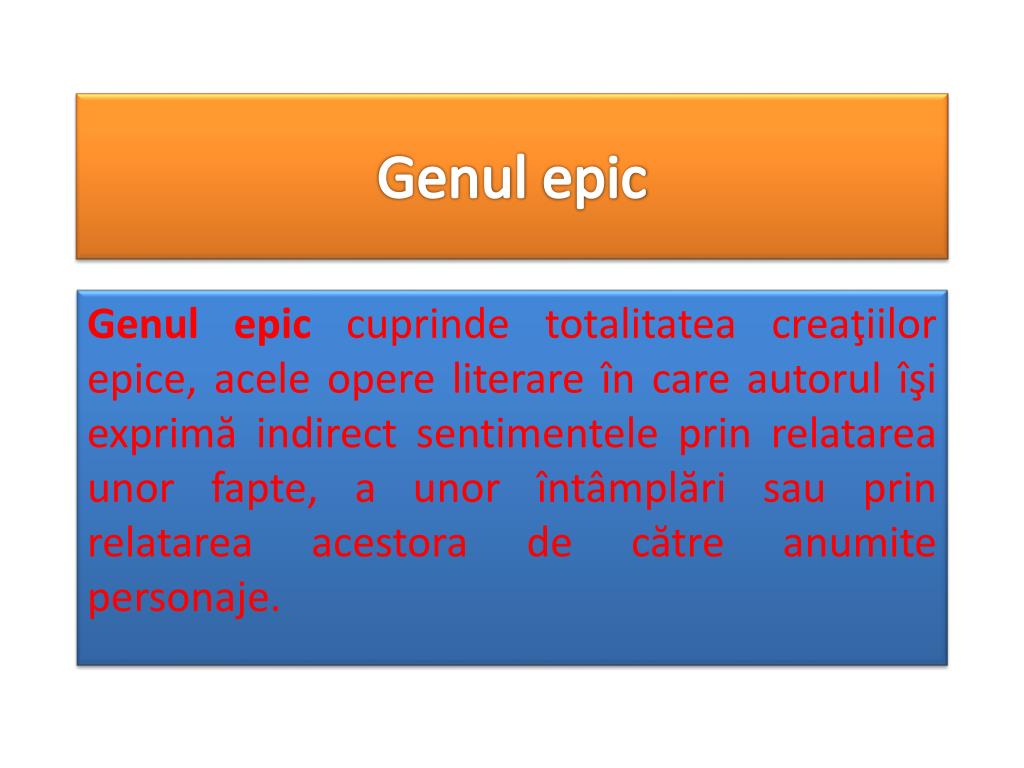 Genul epic

Genul epic cuprinde totalitatea creaţiilor epice, acele opere literare în care autorul îşi exprimă indirect sentimentele prin relatarea unor fapte, a unor întâmplări sau prin relatarea acestora de către anumite personaje.